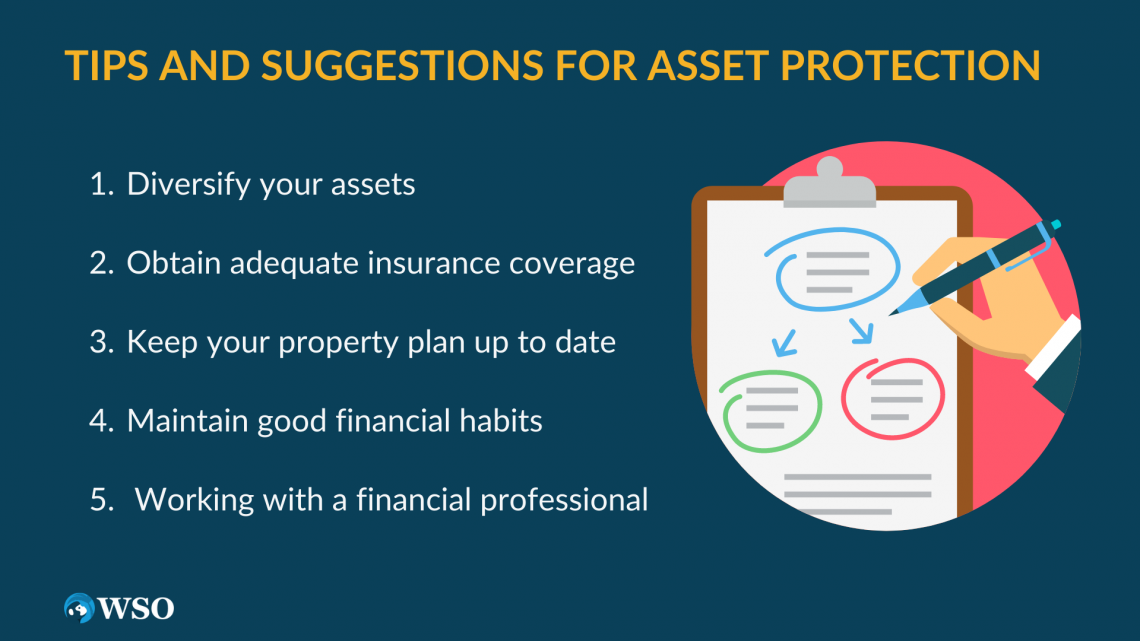 TIPS AND SUGGESTIONS FOR ASSET PROTECTION

1. Diversify your assets

2. Obtain adequate insurance coverage

3. Keep your property plan up to date

4. Maintain good financial habits

5. Working with a financial professional

WSO